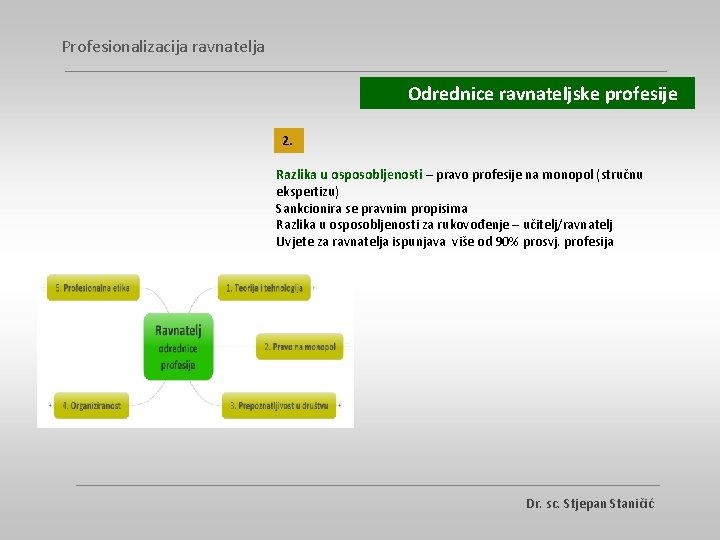 Profesionalizacija ravnatelja

Odrednice ravnateljske profesije

2.

Razlika u osposobljenosti – pravo profesije na monopol (stručnu ekspertizu)
Sankcionira se pravnim propisima
Razlika u osposobljenosti za rukovođenje – učitelj/ravnatelj
Uvjete za ravnatelja ispunjava više od 90% prosvj. profesija

5. Profesionalna etika

1. Teorija i tehnologija

Ravnatelj odrednice profesije

2. Pravo na monopol

4. Organiziranost

3. Prepoznatljivost u društvu

Dr. sc. Stjepan Staničić